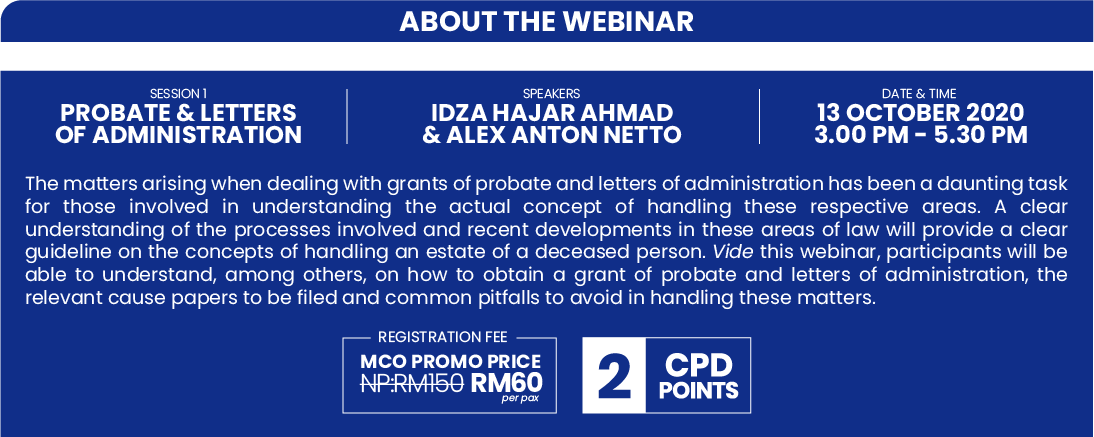 ABOUT THE WEBINAR

SESSION 1
PROBATE & LETTERS OF ADMINISTRATION

SPEAKERS
IDZA HAJAR AHMAD & ALEX ANTON NETTO

DATE & TIME
13 OCTOBER 2020
3.00 PM - 5.30 PM

The matters arising when dealing with grants of probate and letters of administration has been a daunting task for those involved in understanding the actual concept of handling these respective areas. A clear understanding of the processes involved and recent developments in these areas of law will provide a clear guideline on the concepts of handling an estate of a deceased person. Vide this webinar, participants will be able to understand, among others, on how to obtain a grant of probate and letters of administration, the relevant cause papers to be filed and common pitfalls to avoid in handling these matters.

REGISTRATION FEE
MCO PROMO PRICE
NP:RM150 RM60
per pax

2 CPD POINTS